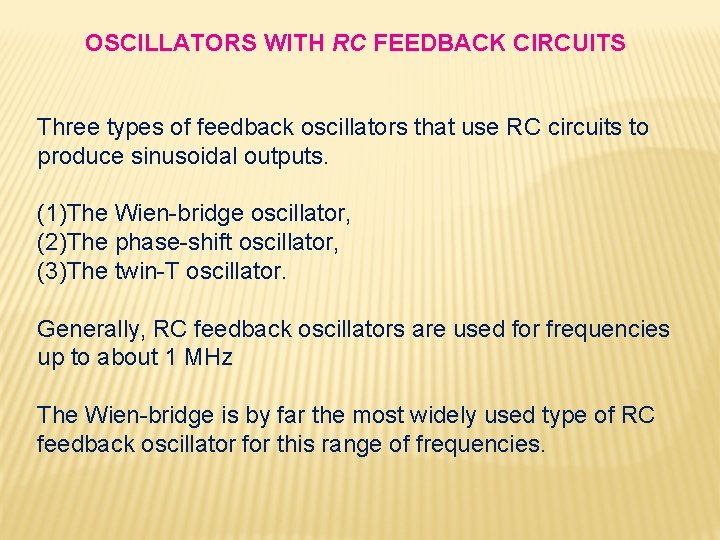 OSCILLATORS WITH RC FEEDBACK CIRCUITS

Three types of feedback oscillators that use RC circuits to produce sinusoidal outputs.

(1)The Wien-bridge oscillator,
(2)The phase-shift oscillator,
(3)The twin-T oscillator.

Generally, RC feedback oscillators are used for frequencies up to about 1 MHz

The Wien-bridge is by far the most widely used type of RC feedback oscillator for this range of frequencies.